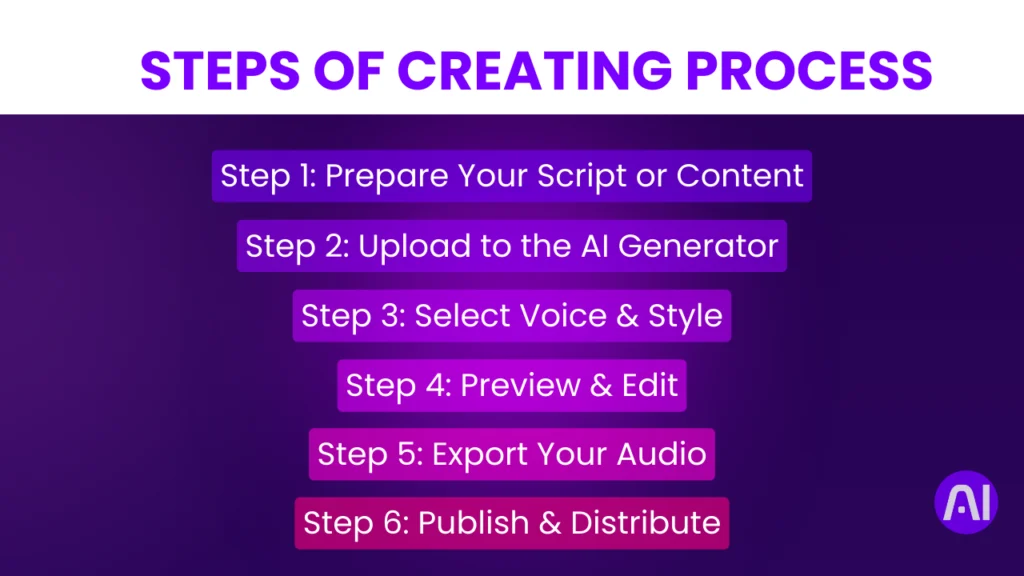 STEPS OF CREATING PROCESS

Step 1: Prepare Your Script or Content

Step 2: Upload to the AI Generator

Step 3: Select Voice & Style

Step 4: Preview & Edit

Step 5: Export Your Audio

Step 6: Publish & Distribute

AI